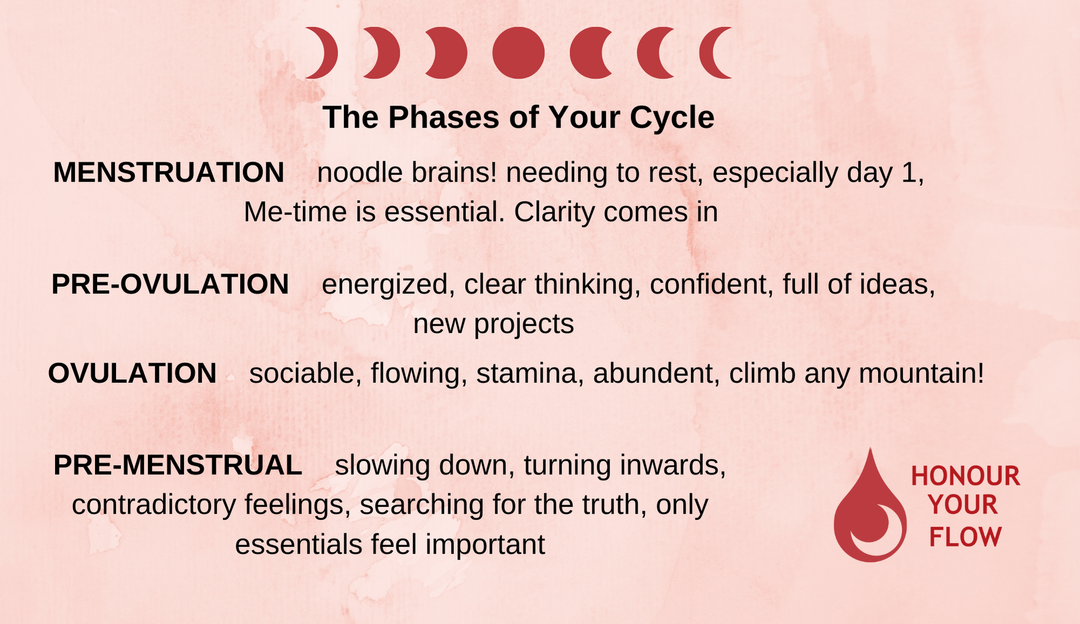 The Phases of Your Cycle

MENSTRUATION noodle brains! needing to rest, especially day 1, Me-time is essential. Clarity comes in

PRE-OVULATION energized, clear thinking, confident, full of ideas, new projects

OVULATION sociable, flowing, stamina, abundent, climb any mountain!

PRE-MENSTRUAL slowing down, turning inwards, contradictory feelings, searching for the truth, only essentials feel important

HONOUR YOUR FLOW